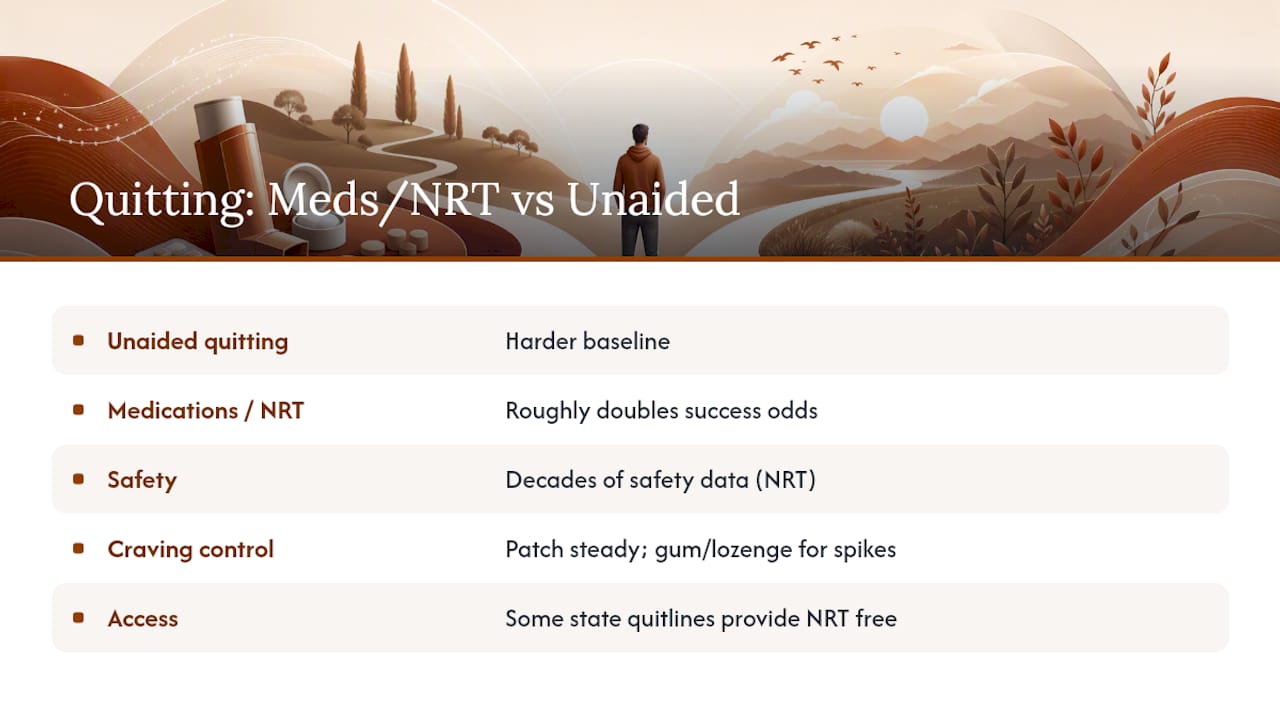 Quitting: Meds/NRT vs Unaided

| | |
|---|---|
| Unaided quitting | Harder baseline |
| Medications / NRT | Roughly doubles success odds |
| Safety | Decades of safety data (NRT) |
| Craving control | Patch steady; gum/lozenge for spikes |
| Access | Some state quitlines provide NRT free |